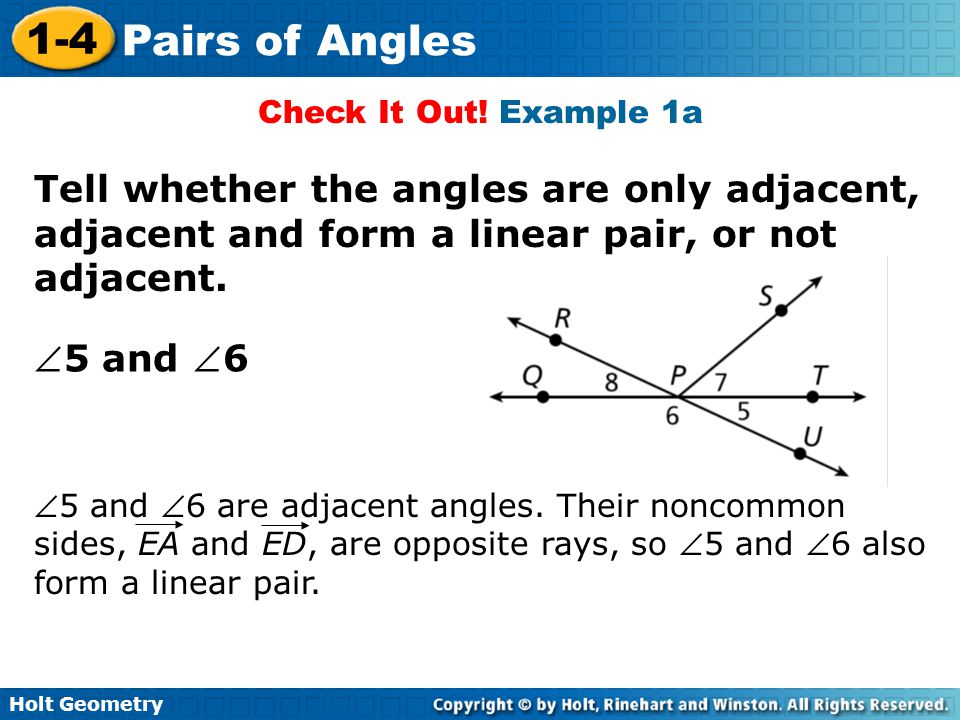 1-4 Pairs of Angles

Check It Out! Example 1a

Tell whether the angles are only adjacent, adjacent and form a linear pair, or not adjacent.

$\angle 5$ and $\angle 6$

R
S
Q
8
P
7
T
6
5
U

$\angle 5$ and $\angle 6$ are adjacent angles. Their noncommon sides, $\overrightarrow{EA}$ and $\overrightarrow{ED}$, are opposite rays, so $\angle 5$ and $\angle 6$ also form a linear pair.

Holt Geometry

Copyright © by Holt, Rinehart and Winston. All Rights Reserved.